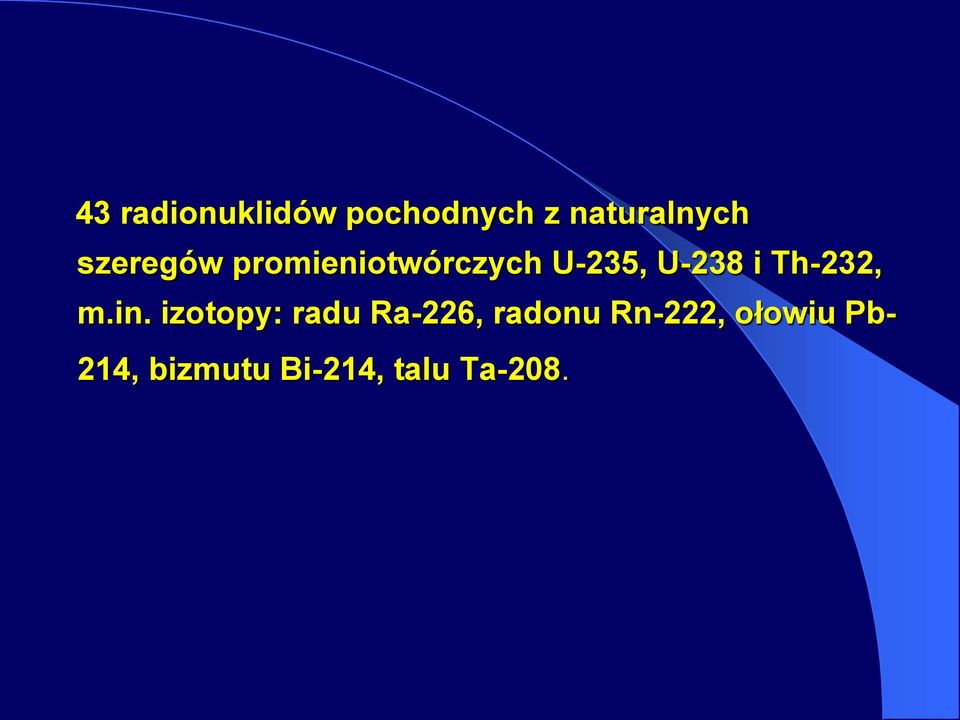 43 radionuklidów pochodnych z naturalnych szeregów promieniotwórczych U-235, U-238 i Th-232, m.in. izotopy: radu Ra-226, radonu Rn-222, ołowiu Pb-214, bizmutu Bi-214, talu Ta-208.